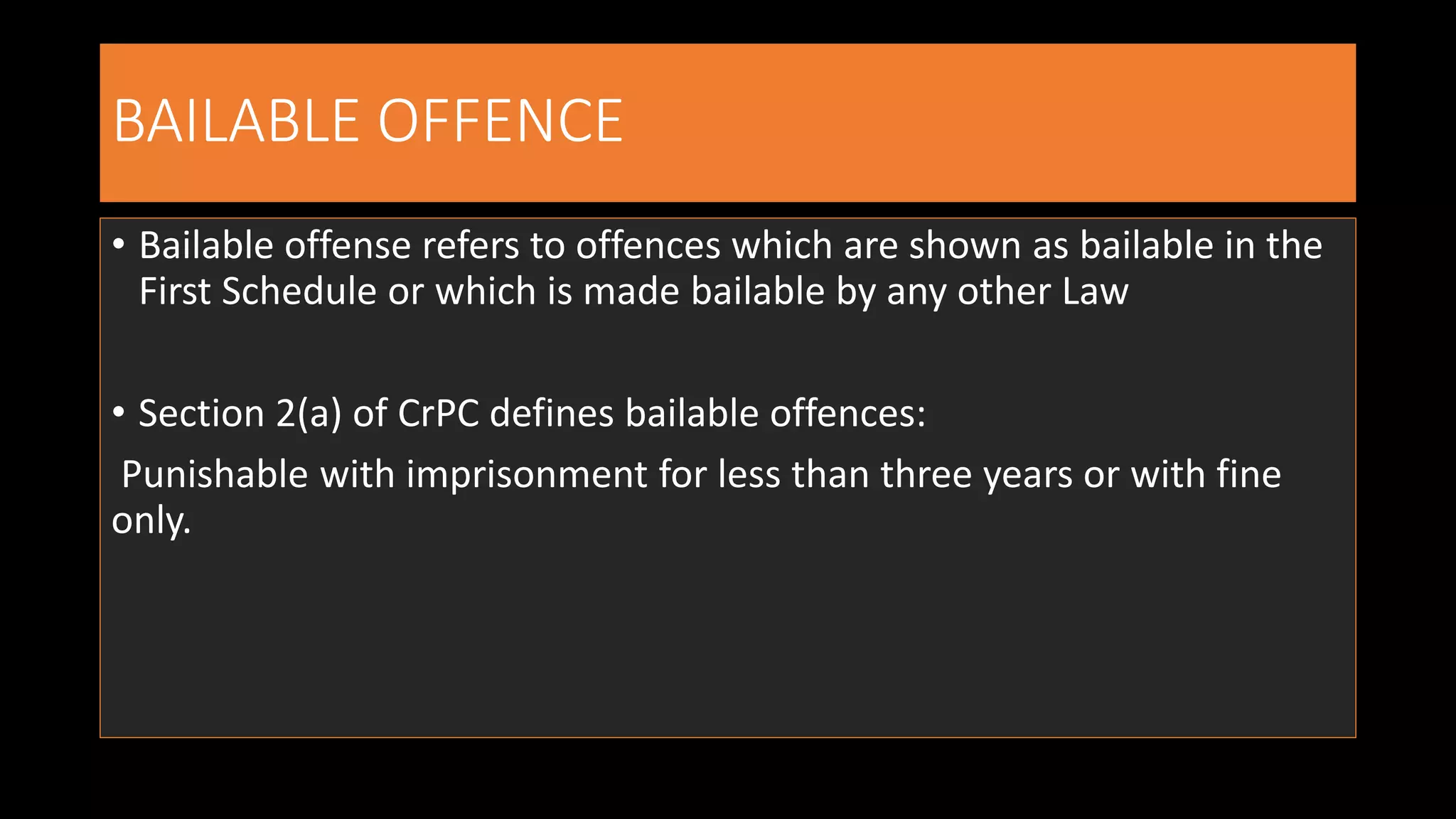 BAILABLE OFFENCE

• Bailable offense refers to offences which are shown as bailable in the First Schedule or which is made bailable by any other Law

• Section 2(a) of CrPC defines bailable offences:

Punishable with imprisonment for less than three years or with fine only.